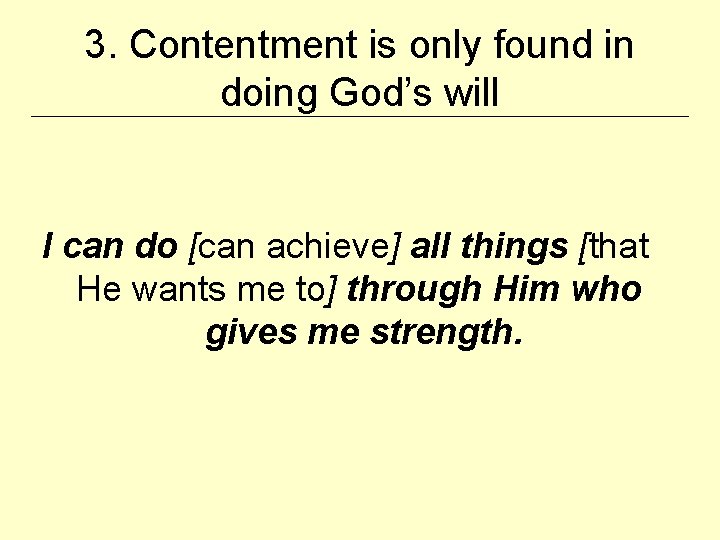 3. Contentment is only found in doing God's will

I can do [can achieve] all things [that He wants me to] through Him who gives me strength.